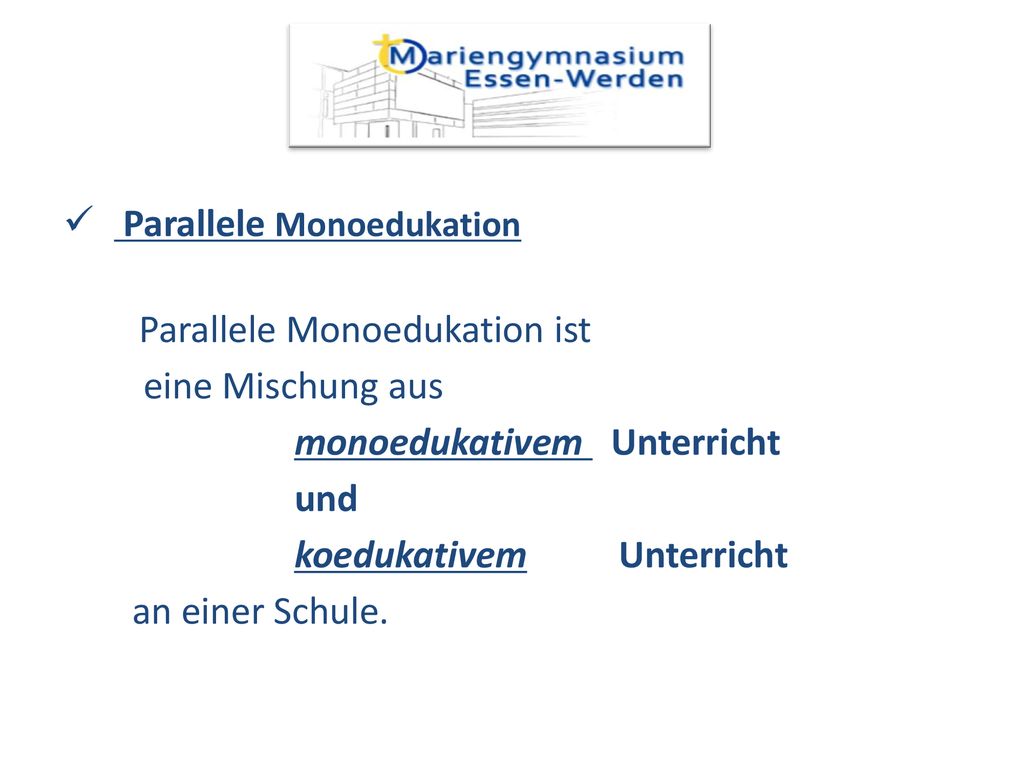 Mariengymnasium Essen-Werden

✓ Parallele Monoedukation

Parallele Monoedukation ist eine Mischung aus
monoedukativem Unterricht
und
koedukativem Unterricht
an einer Schule.